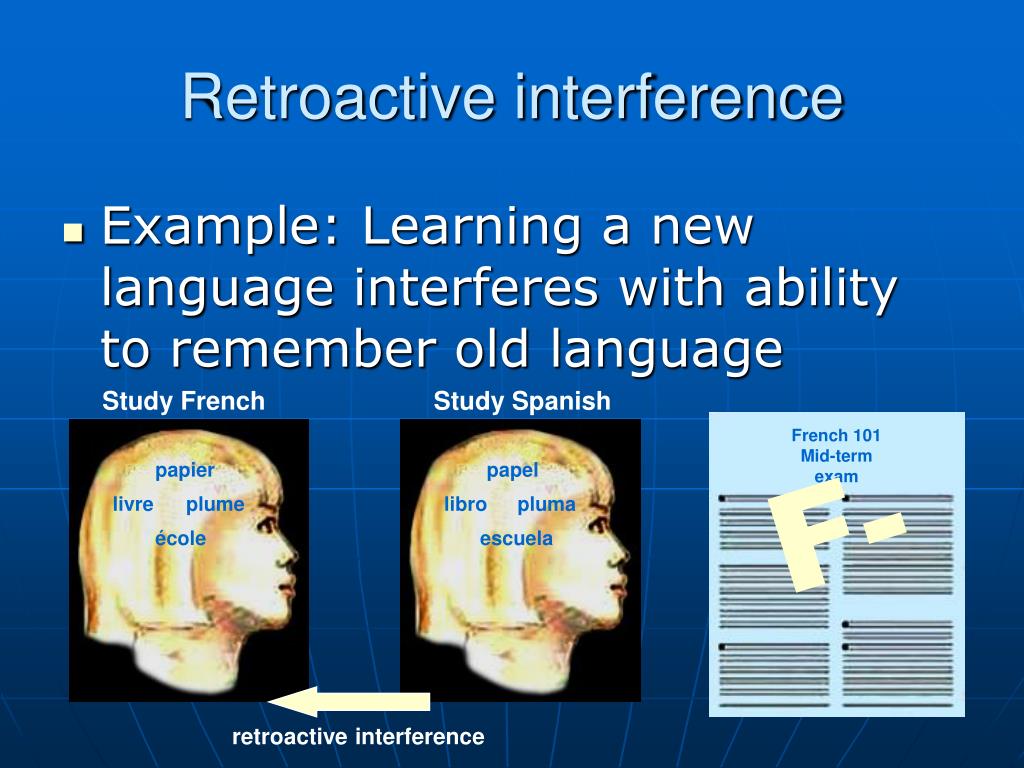 Retroactive interference

Example: Learning a new language interferes with ability to remember old language

Study French

papier
livre plume
école

Study Spanish

papel
libro pluma
escuela

French 101
Mid-term
exam

F-

retroactive interference